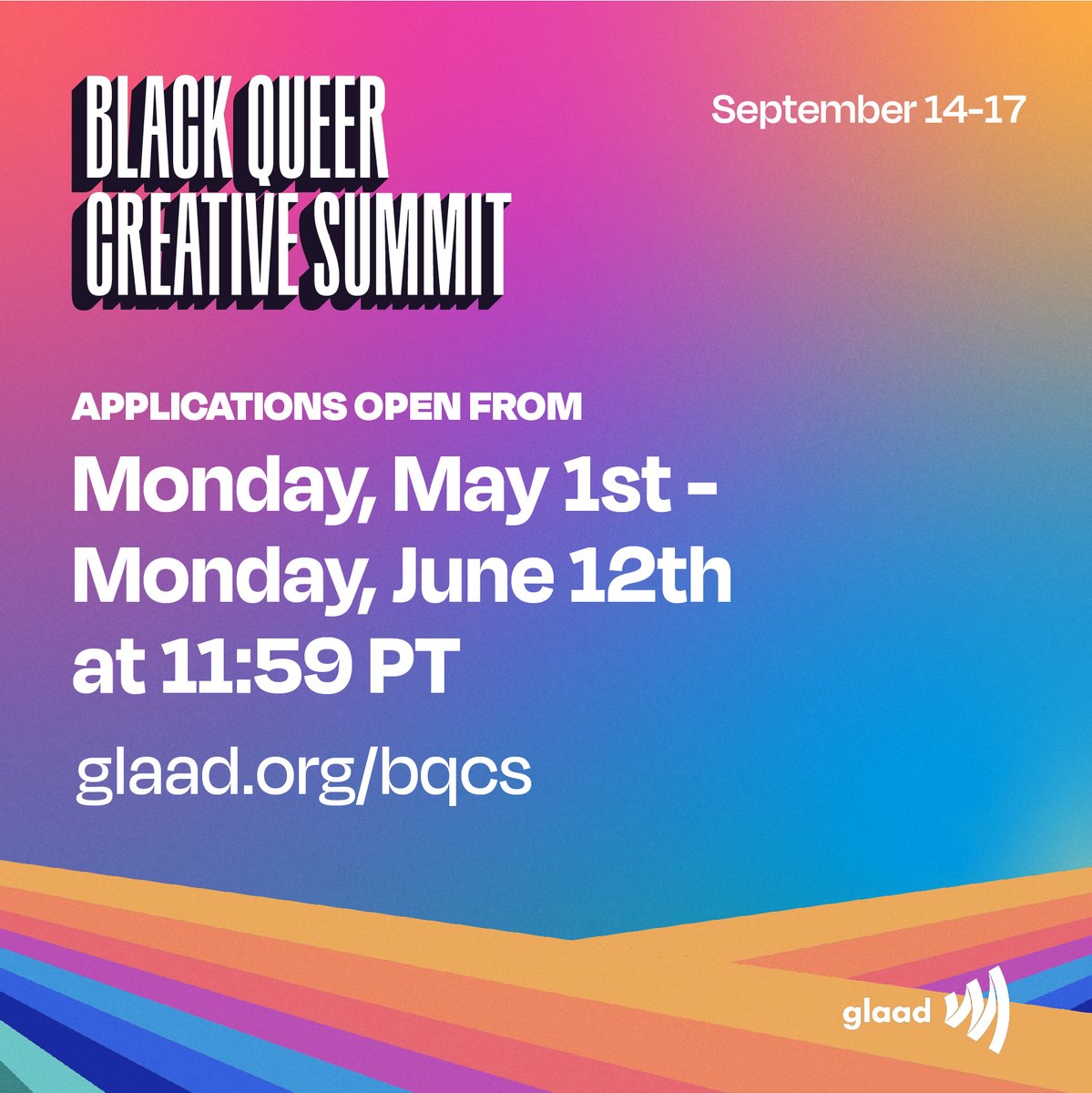 BLACK QUEER CREATIVE SUMMIT

September 14-17

APPLICATIONS OPEN FROM

Monday, May 1st - Monday, June 12th at 11:59 PT

glaad.org/bqcs

glaad